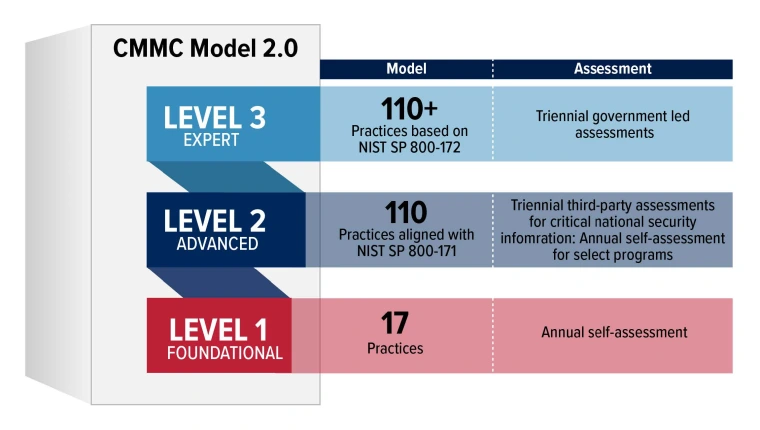 CMMC Model 2.0

| | Model | Assessment |
|---|---|---|
| LEVEL 3 EXPERT | 110+ Practices based on NIST SP 800-172 | Triennial government led assessments |
| LEVEL 2 ADVANCED | 110 Practices aligned with NIST SP 800-171 | Triennial third-party assessments for critical national security infomration: Annual self-assessment for select programs |
| LEVEL 1 FOUNDATIONAL | 17 Practices | Annual self-assessment |